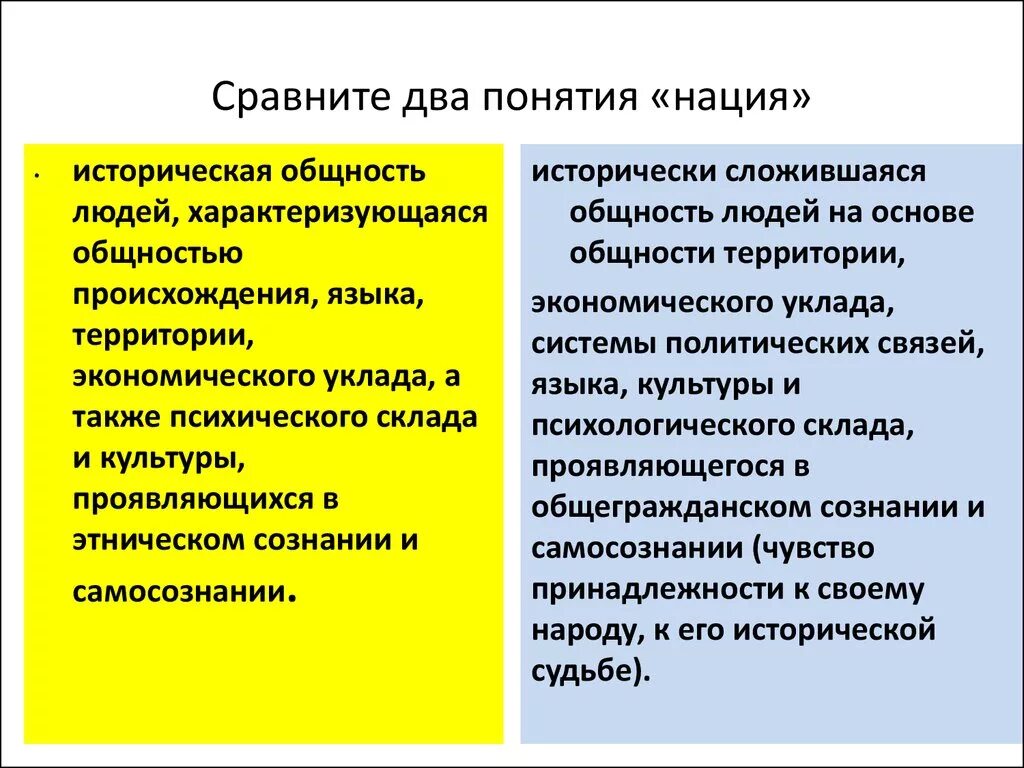 Сравните два понятия «нация»

• историческая общность людей, характеризующаяся общностью происхождения, языка, территории, экономического уклада, а также психического склада и культуры, проявляющихся в этническом сознании и самосознании.

исторически сложившаяся общность людей на основе общности территории,

экономического уклада, системы политических связей, языка, культуры и психологического склада, проявляющегося в общегражданском сознании и самосознании (чувство принадлежности к своему народу, к его исторической судьбе).